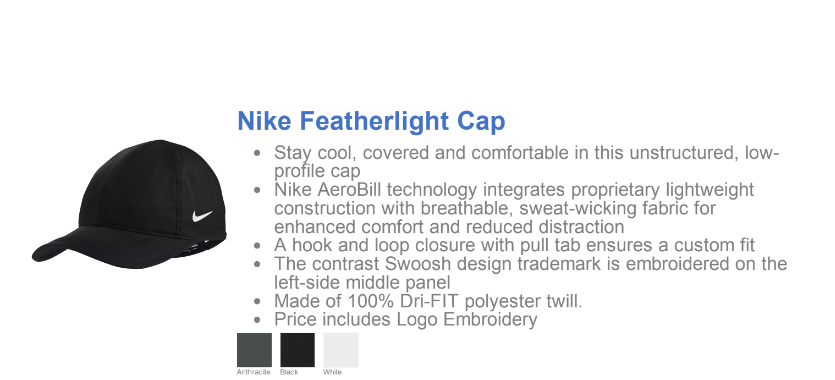 Nike Featherlight Cap

- Stay cool, covered and comfortable in this unstructured, low-profile cap
- Nike AeroBill technology integrates proprietary lightweight construction with breathable, sweat-wicking fabric for enhanced comfort and reduced distraction
- A hook and loop closure with pull tab ensures a custom fit
- The contrast Swoosh design trademark is embroidered on the left-side middle panel
- Made of 100% Dri-FIT polyester twill.
- Price includes Logo Embroidery

Anthracite Black White